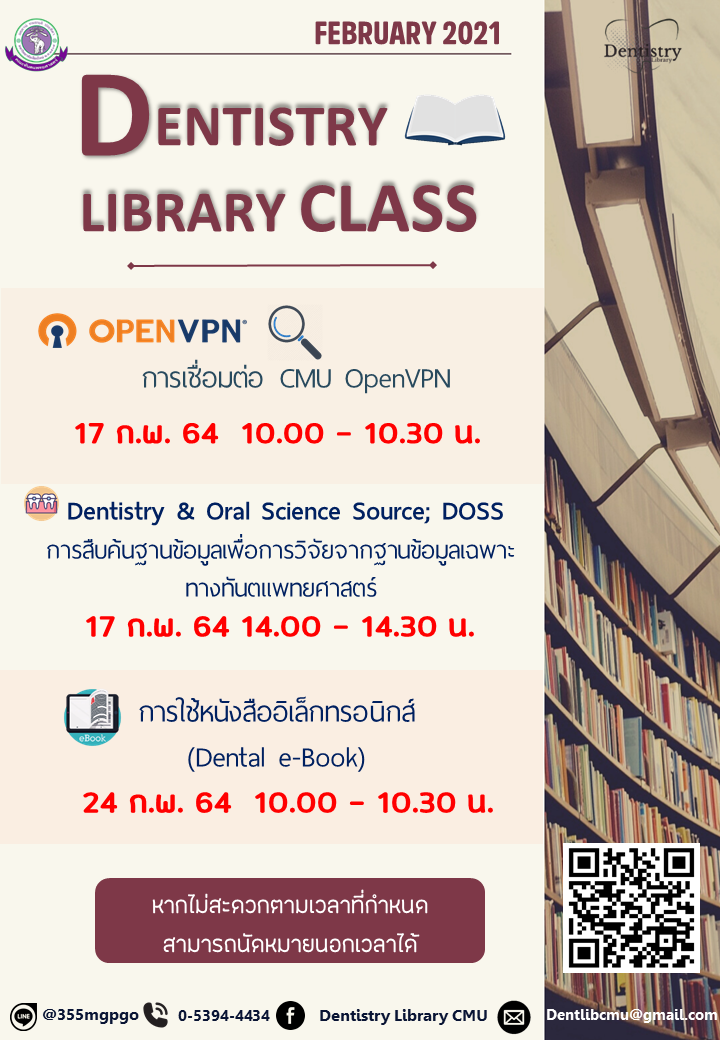 FEBRUARY 2021

Dentistry Library

DENTISTRY LIBRARY CLASS

OPENVPN

การเชื่อมต่อ CMU OpenVPN

17 ก.พ. 64 10.00 – 10.30 น.

Dentistry & Oral Science Source; DOSS

การสืบค้นฐานข้อมูลเพื่อการวิจัยจากฐานข้อมูลเฉพาะทางทันตแพทยศาสตร์

17 ก.พ. 64 14.00 – 14.30 น.

eBook

การใช้หนังสืออิเล็กทรอนิกส์ (Dental e-Book)

24 ก.พ. 64 10.00 – 10.30 น.

หากไม่สะดวกตามเวลาที่กำหนด สามารถนัดหมายนอกเวลาได้

LINE @355mgpgo 0-5394-4434 Dentistry Library CMU Dentlibcmu@gmail.com